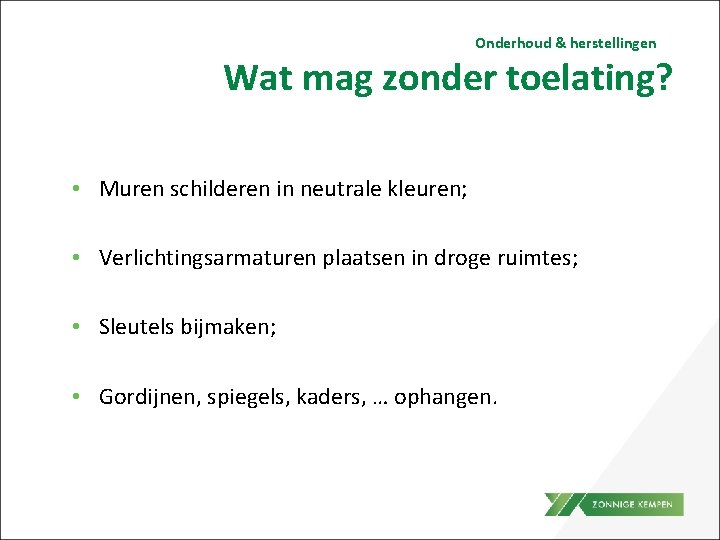 Onderhoud & herstellingen

Wat mag zonder toelating?

• Muren schilderen in neutrale kleuren;

• Verlichtingsarmaturen plaatsen in droge ruimtes;

• Sleutels bijmaken;

• Gordijnen, spiegels, kaders, … ophangen.

ZONNIGE KEMPEN